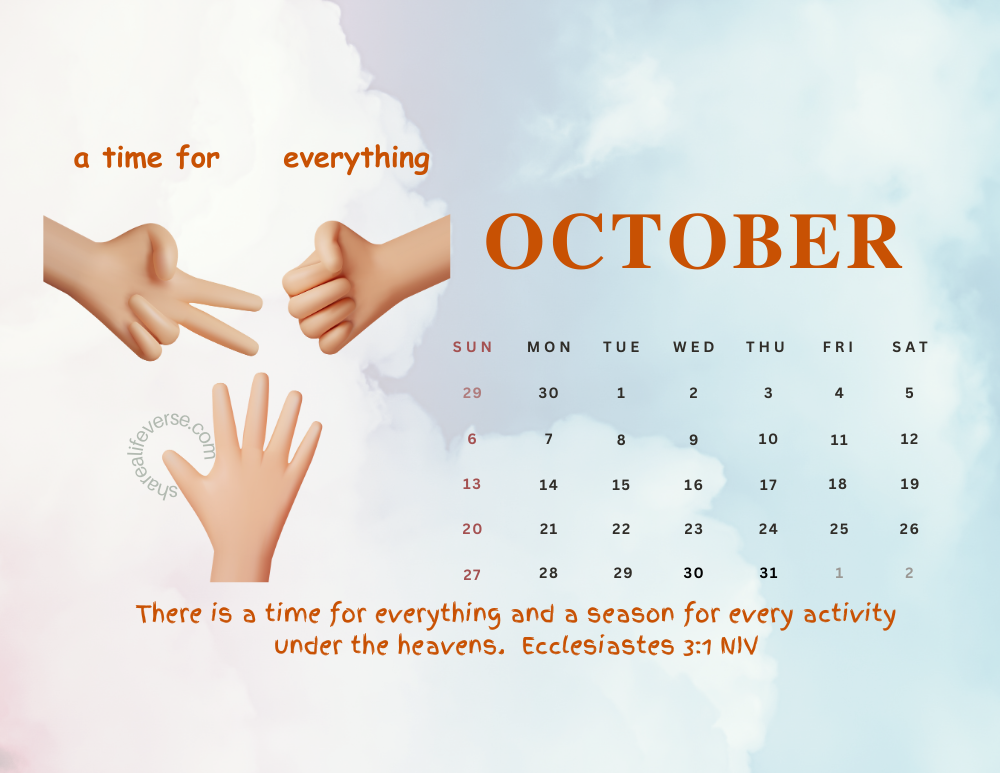 a time for everything

sharealifeverse.com

OCTOBER

| SUN | MON | TUE | WED | THU | FRI | SAT |
|---|---|---|---|---|---|---|
| 29 | 30 | 1 | 2 | 3 | 4 | 5 |
| 6 | 7 | 8 | 9 | 10 | 11 | 12 |
| 13 | 14 | 15 | 16 | 17 | 18 | 19 |
| 20 | 21 | 22 | 23 | 24 | 25 | 26 |
| 27 | 28 | 29 | 30 | 31 | 1 | 2 |

There is a time for everything and a season for every activity under the heavens. Ecclesiastes 3:1 NIV